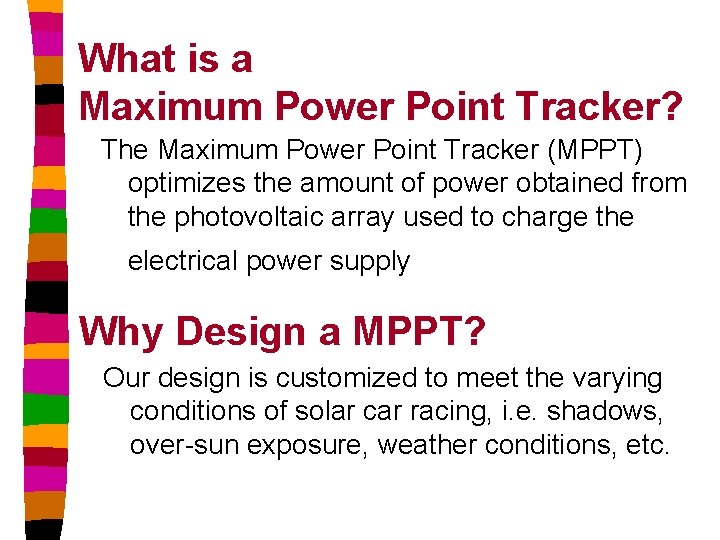 What is a
Maximum Power Point Tracker?

The Maximum Power Point Tracker (MPPT) optimizes the amount of power obtained from the photovoltaic array used to charge the electrical power supply

Why Design a MPPT?

Our design is customized to meet the varying conditions of solar car racing, i.e. shadows, over-sun exposure, weather conditions, etc.